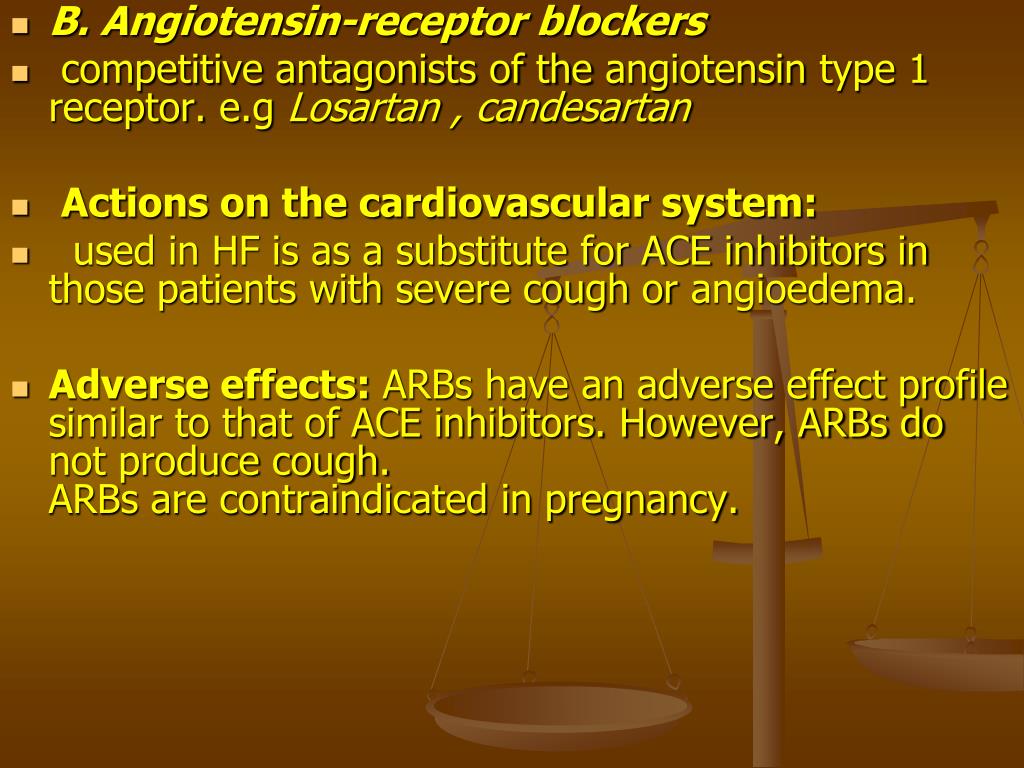 B. Angiotensin-receptor blockers

competitive antagonists of the angiotensin type 1 receptor. e.g Losartan , candesartan

Actions on the cardiovascular system:

used in HF is as a substitute for ACE inhibitors in those patients with severe cough or angioedema.

Adverse effects: ARBs have an adverse effect profile similar to that of ACE inhibitors. However, ARBs do not produce cough.
ARBs are contraindicated in pregnancy.